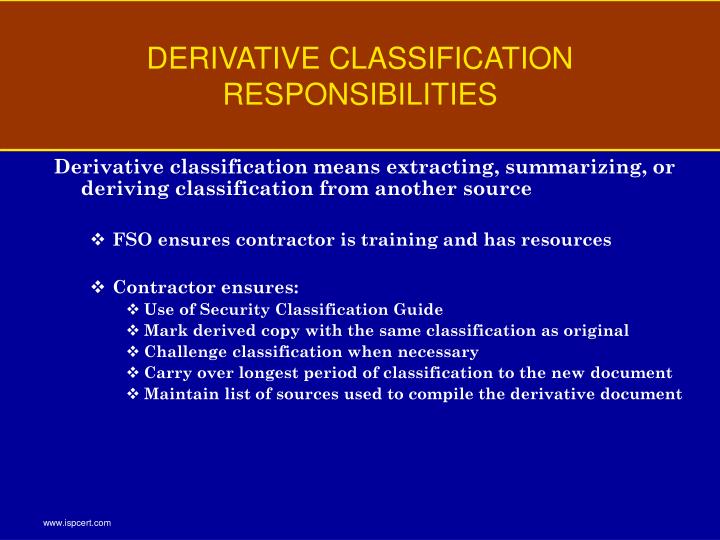 DERIVATIVE CLASSIFICATION RESPONSIBILITIES

Derivative classification means extracting, summarizing, or deriving classification from another source

❖ FSO ensures contractor is training and has resources

❖ Contractor ensures:
❖ Use of Security Classification Guide
❖ Mark derived copy with the same classification as original
❖ Challenge classification when necessary
❖ Carry over longest period of classification to the new document
❖ Maintain list of sources used to compile the derivative document

www.ispcert.com